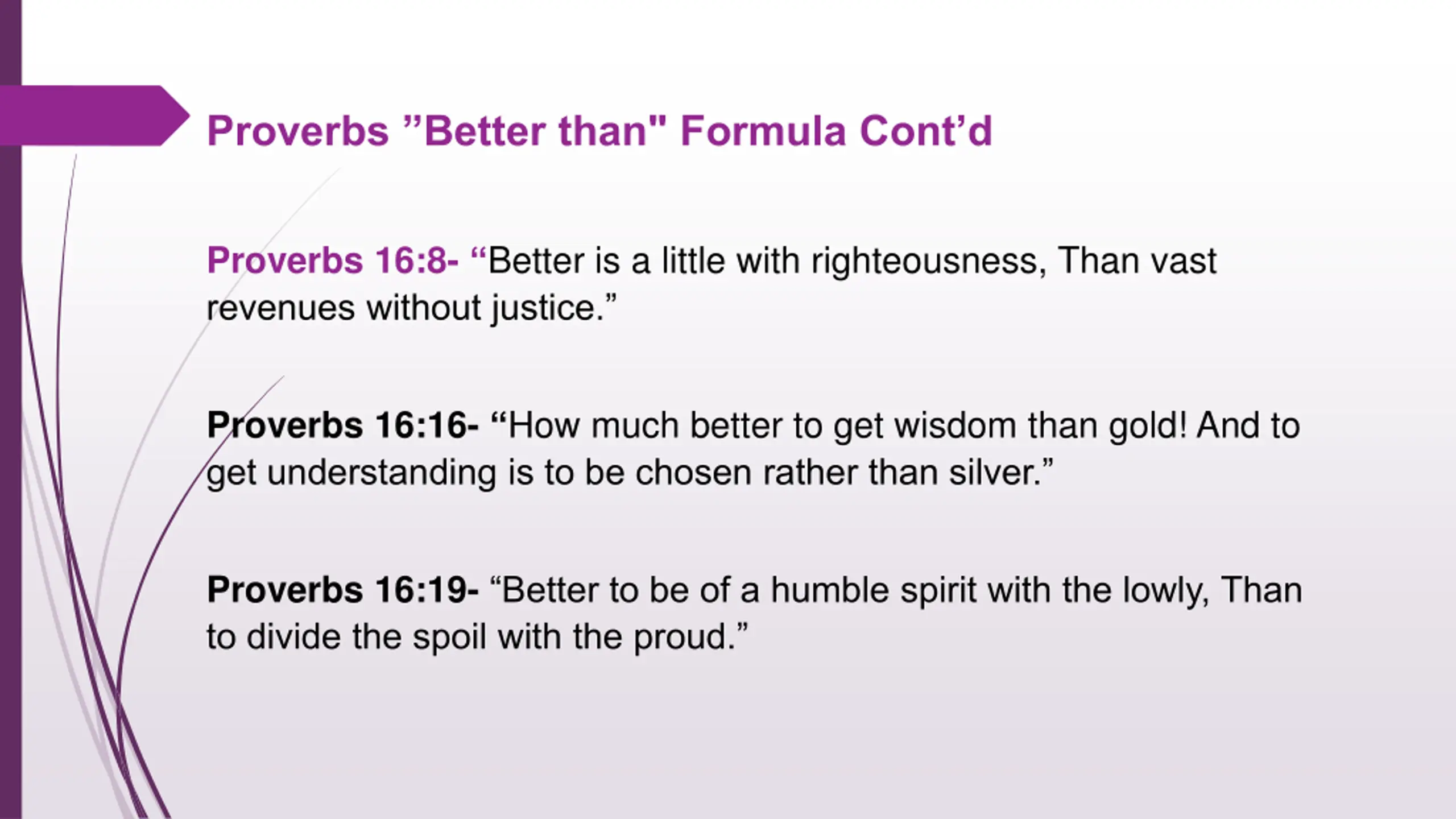 Proverbs ”Better than" Formula Cont’d

Proverbs 16:8- “Better is a little with righteousness, Than vast revenues without justice.”

Proverbs 16:16- “How much better to get wisdom than gold! And to get understanding is to be chosen rather than silver.”

Proverbs 16:19- “Better to be of a humble spirit with the lowly, Than to divide the spoil with the proud.”